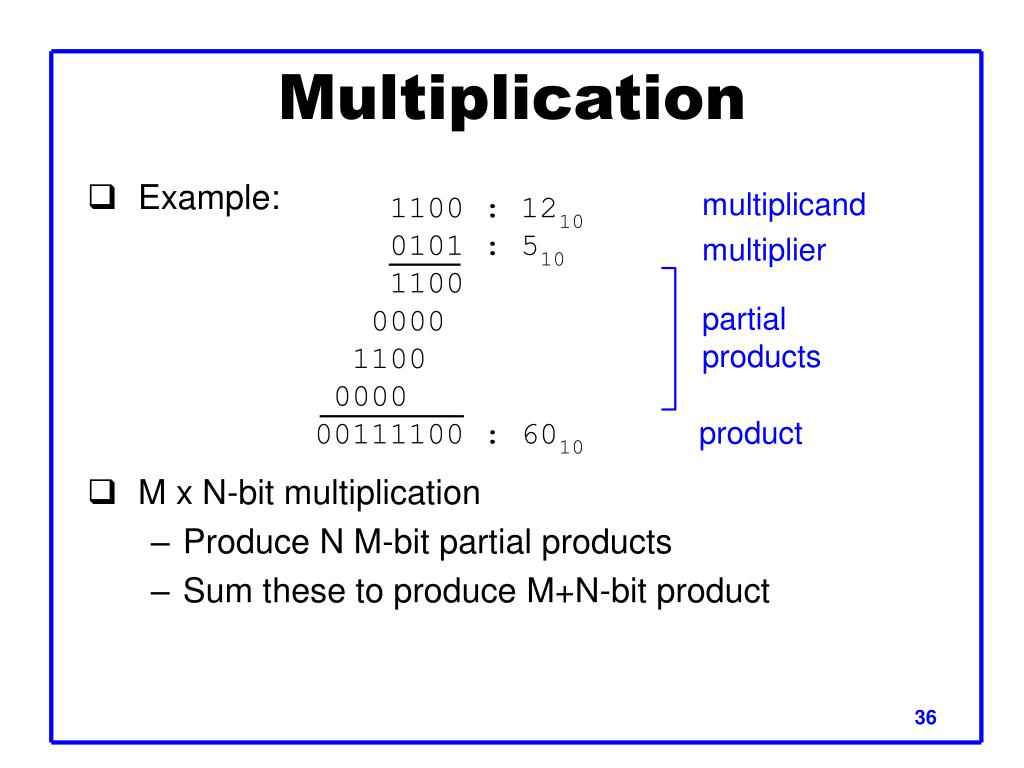 Multiplication

❑ Example:

1100 : $12_{10}$ multiplicand
0101 : $5_{10}$ multiplier
1100
0000
1100
0000
partial products
00111100 : $60_{10}$ product

❑ M x N-bit multiplication
– Produce N M-bit partial products
– Sum these to produce M+N-bit product

36